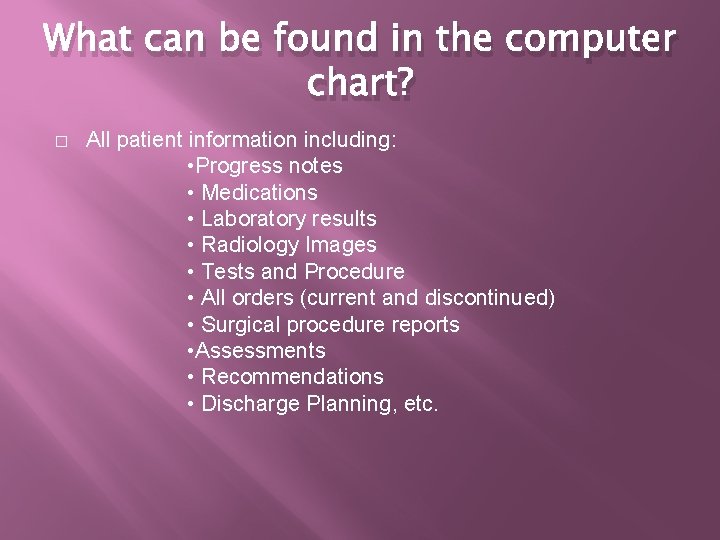 What can be found in the computer chart?

□ All patient information including:
•Progress notes
• Medications
• Laboratory results
• Radiology Images
• Tests and Procedure
• All orders (current and discontinued)
• Surgical procedure reports
•Assessments
• Recommendations
• Discharge Planning, etc.